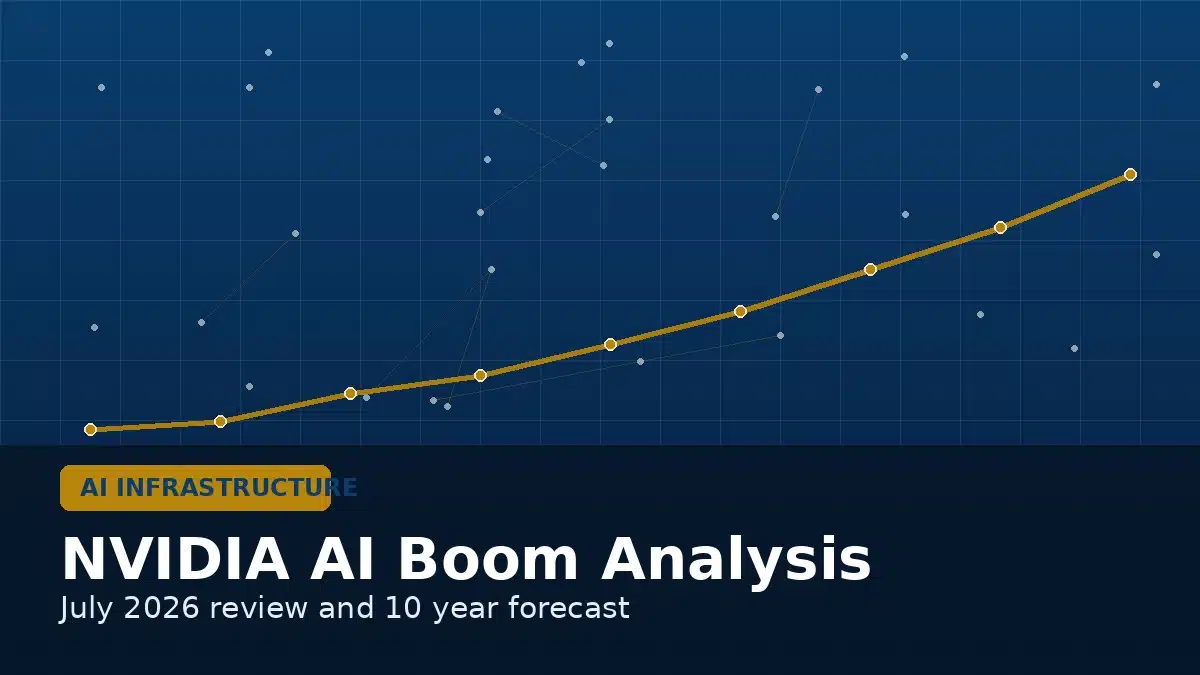 AI INFRASTRUCTURE

NVIDIA AI Boom Analysis

July 2026 review and 10 year forecast